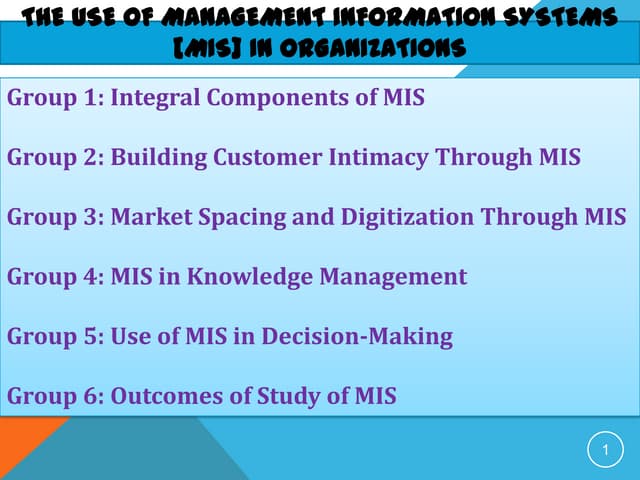 THE USE OF MANAGEMENT INFORMATION SYSTEMS [MIS] IN ORGANIZATIONS

Group 1: Integral Components of MIS

Group 2: Building Customer Intimacy Through MIS

Group 3: Market Spacing and Digitization Through MIS

Group 4: MIS in Knowledge Management

Group 5: Use of MIS in Decision-Making

Group 6: Outcomes of Study of MIS

1